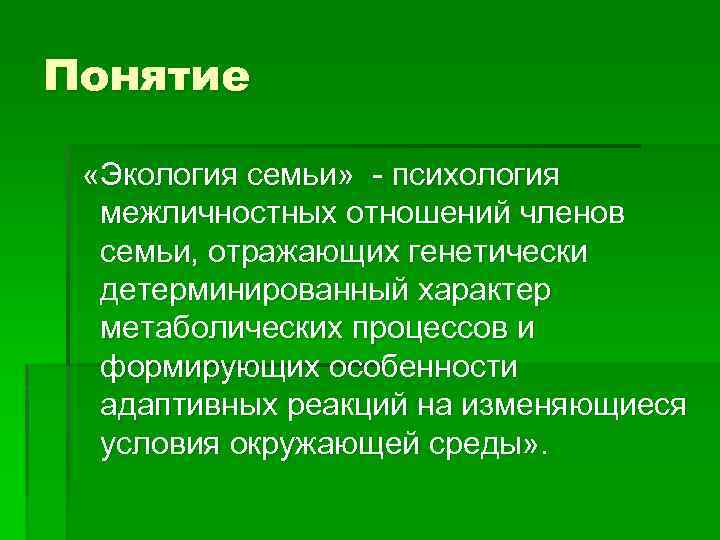 Понятие

«Экология семьи» - психология межличностных отношений членов семьи, отражающих генетически детерминированный характер метаболических процессов и формирующих особенности адаптивных реакций на изменяющиеся условия окружающей среды».